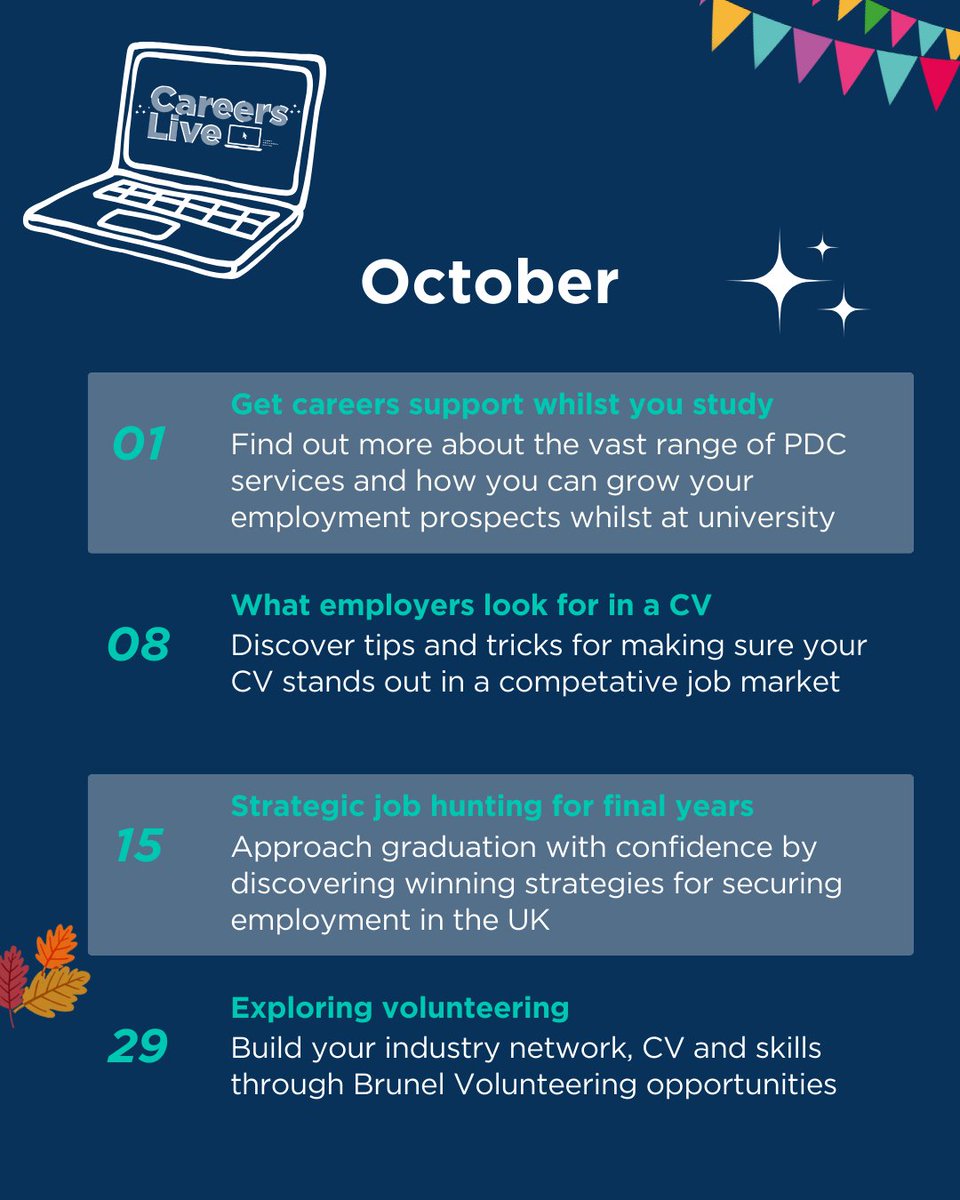 Careers Live

October

01
Get careers support whilst you study
Find out more about the vast range of PDC services and how you can grow your employment prospects whilst at university

08
What employers look for in a CV
Discover tips and tricks for making sure your CV stands out in a competative job market

15
Strategic job hunting for final years
Approach graduation with confidence by discovering winning strategies for securing employment in the UK

29
Exploring volunteering
Build your industry network, CV and skills through Brunel Volunteering opportunities